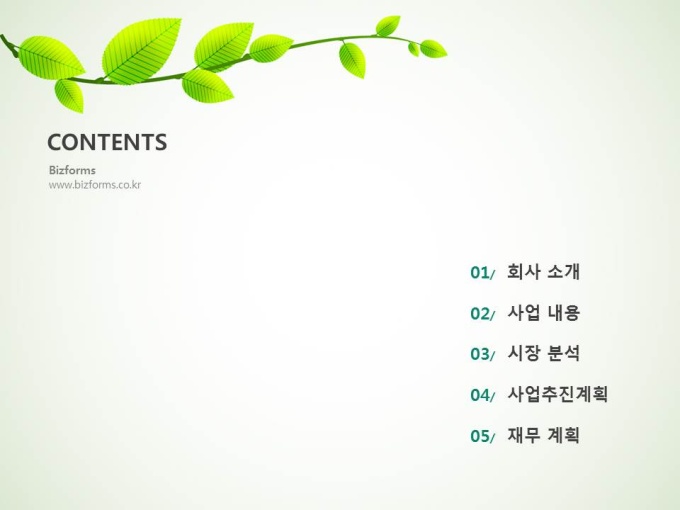 CONTENTS

Bizforms
www.bizforms.co.kr

01/ 회사 소개

02/ 사업 내용

03/ 시장 분석

04/ 사업추진계획

05/ 재무 계획